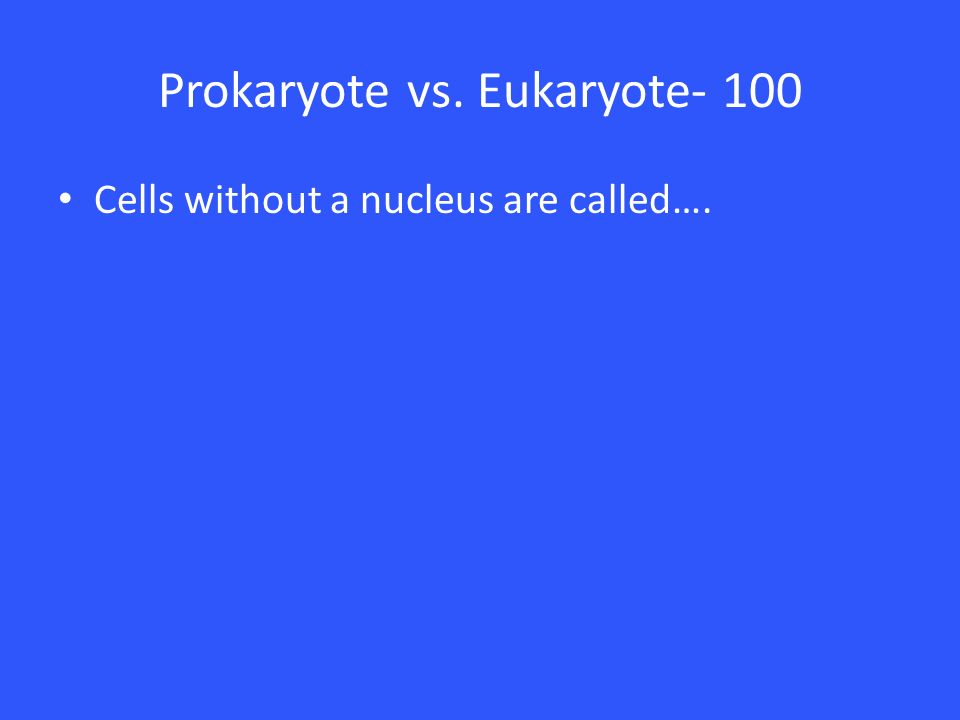 Prokaryote vs. Eukaryote- 100

• Cells without a nucleus are called….